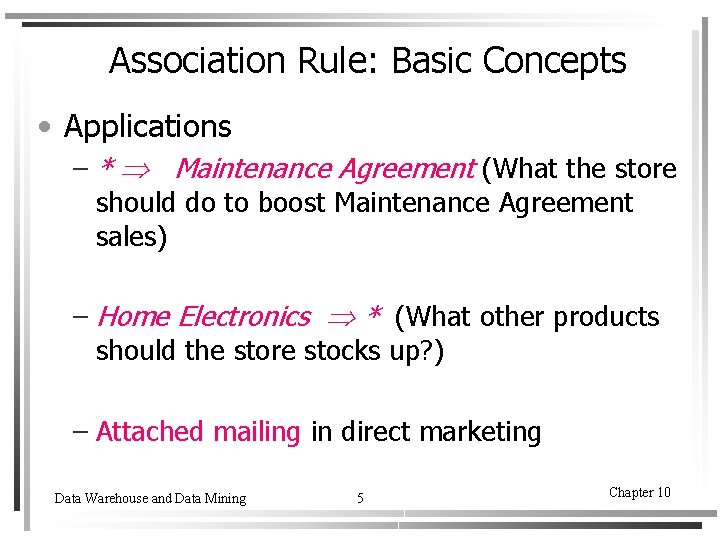 Association Rule: Basic Concepts

• Applications

– $* \Rightarrow$ Maintenance Agreement (What the store should do to boost Maintenance Agreement sales)

– Home Electronics $\Rightarrow *$ (What other products should the store stocks up?)

– Attached mailing in direct marketing

Data Warehouse and Data Mining

5

Chapter 10